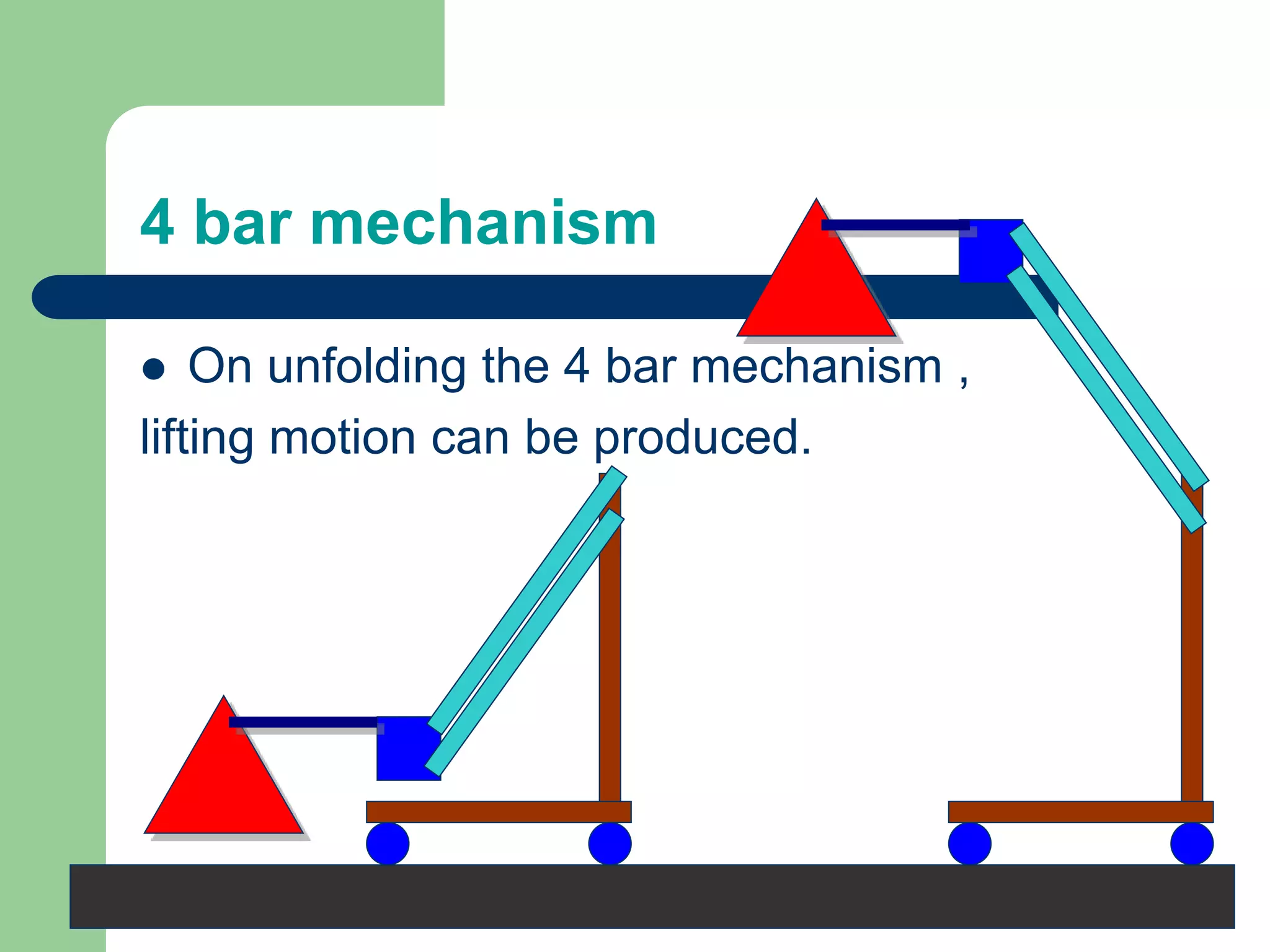 4 bar mechanism

● On unfolding the 4 bar mechanism , lifting motion can be produced.